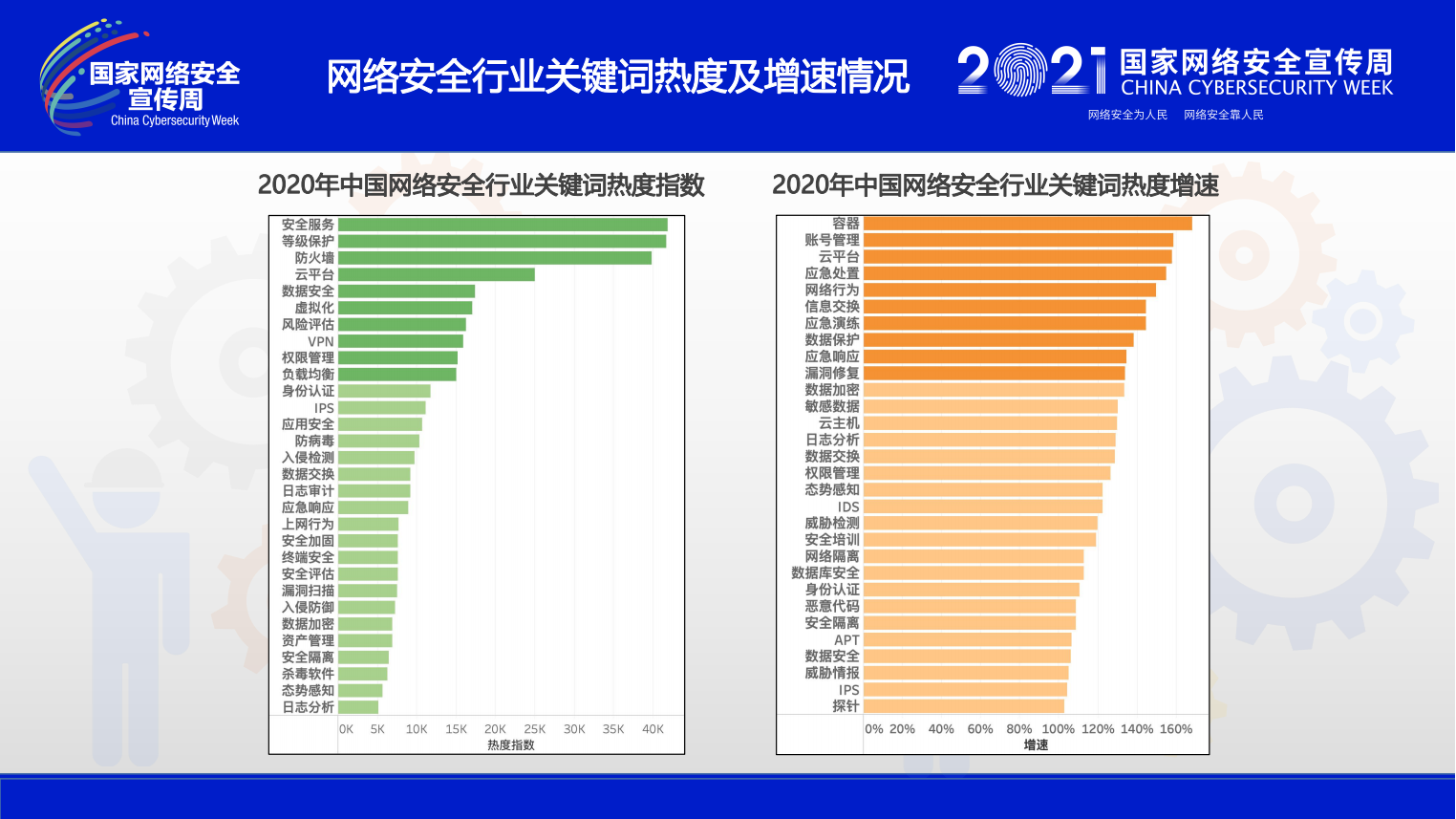 国家网络安全宣传周
China Cybersecurity Week

网络安全行业关键词热度及增速情况

2021 国家网络安全宣传周
CHINA CYBERSECURITY WEEK
网络安全为人民 网络安全靠人民

2020年中国网络安全行业关键词热度指数

安全服务
等级保护
防火墙
云平台
数据安全
虚拟化
风险评估
VPN
权限管理
负载均衡
身份认证
IPS
应用安全
防病毒
入侵检测
数据交换
日志审计
应急响应
上网行为
安全加固
终端安全
安全评估
漏洞扫描
入侵防御
数据加密
资产管理
安全隔离
杀毒软件
态势感知
日志分析

0K 5K 10K 15K 20K 25K 30K 35K 40K
热度指数

2020年中国网络安全行业关键词热度增速

容器
账号管理
云平台
应急处置
网络行为
信息交换
应急演练
数据保护
应急响应
漏洞修复
数据加密
敏感数据
云主机
日志分析
数据交换
权限管理
态势感知
IDS
威胁检测
安全培训
网络隔离
数据库安全
身份认证
恶意代码
安全隔离
APT
数据安全
威胁情报
IPS
探针

0% 20% 40% 60% 80% 100% 120% 140% 160%
增速